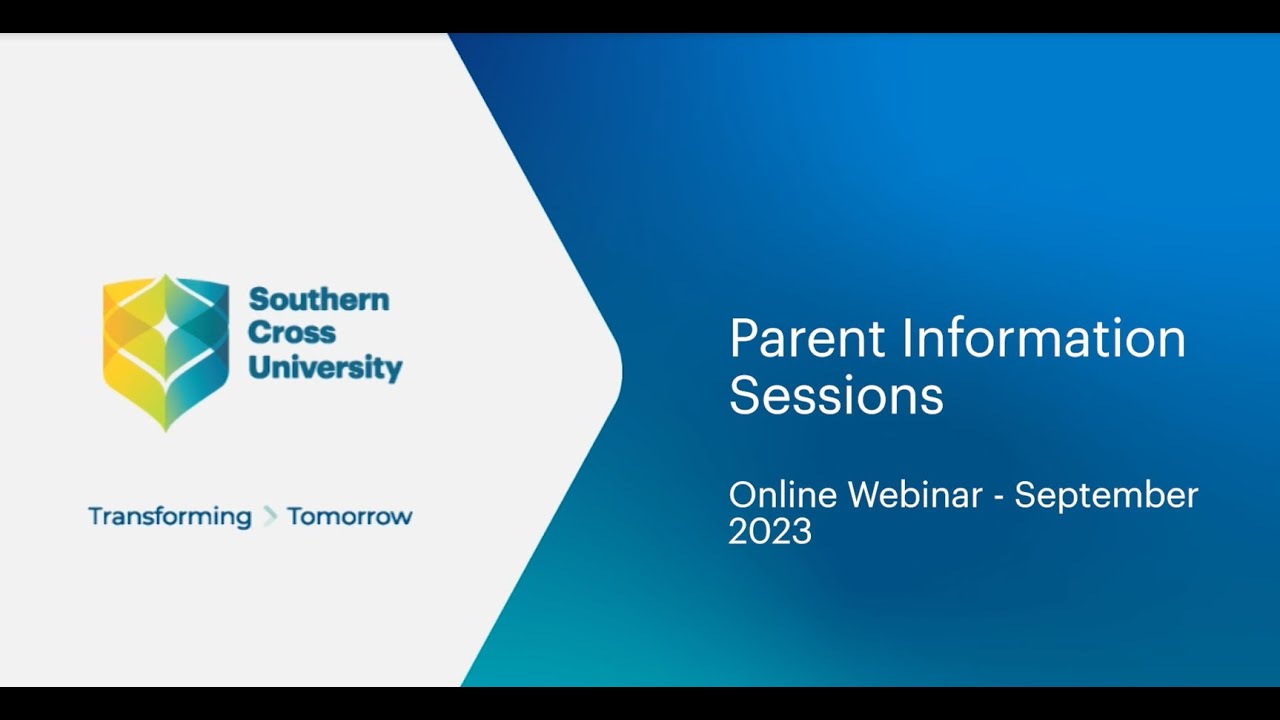 Southern Cross University

Transforming > Tomorrow

Parent Information Sessions

Online Webinar - September 2023